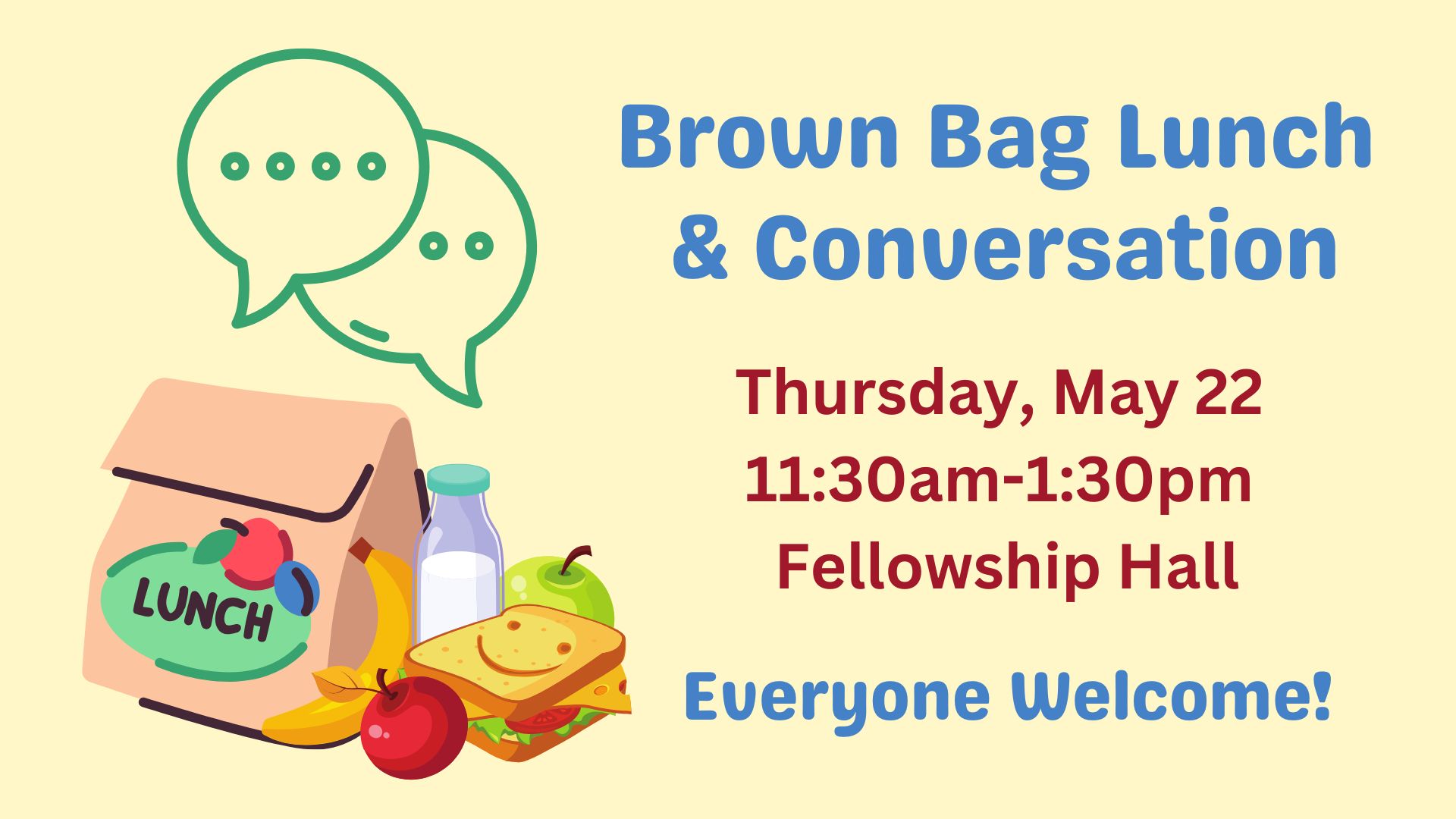 LUNCH

Brown Bag Lunch & Conversation

Thursday, May 22
11:30am-1:30pm
Fellowship Hall

Everyone Welcome!